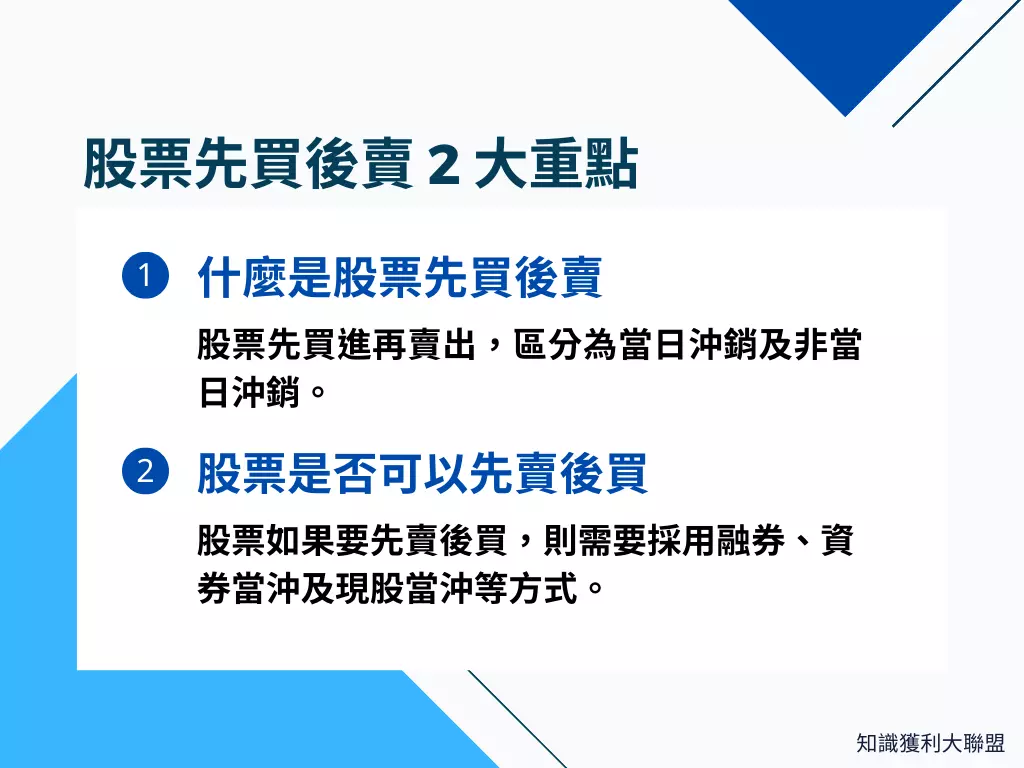 股票先買後賣 2 大重點

1 什麼是股票先買後賣

股票先買進再賣出，區分為當日沖銷及非當日沖銷。

2 股票是否可以先賣後買

股票如果要先賣後買，則需要採用融券、資券當沖及現股當沖等方式。

知識獲利大聯盟